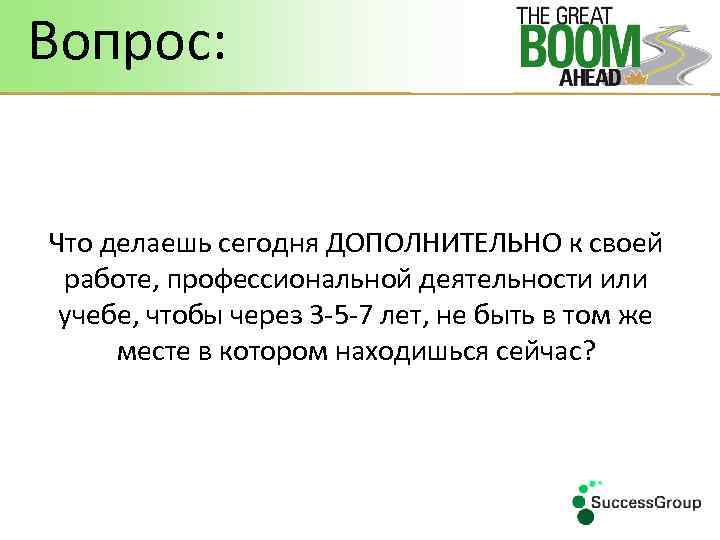 Вопрос:

THE GREAT BOOM AHEAD

Что делаешь сегодня ДОПОЛНИТЕЛЬНО к своей работе, профессиональной деятельности или учебе, чтобы через 3-5-7 лет, не быть в том же месте в котором находишься сейчас?

SuccessGroup